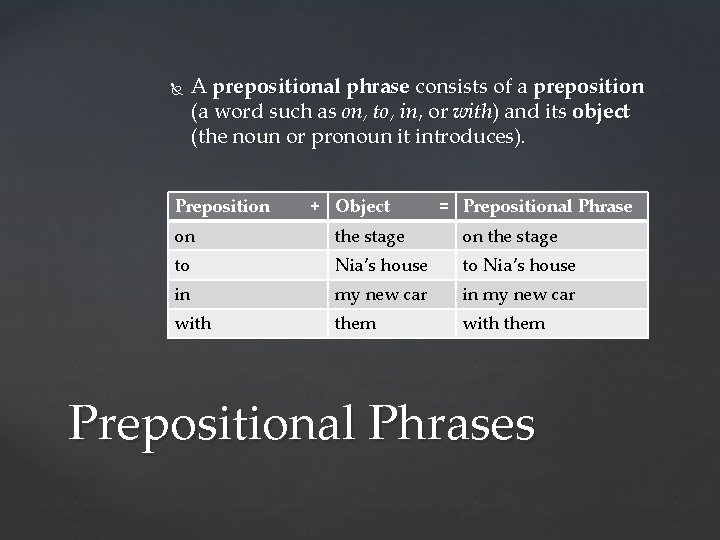 A prepositional phrase consists of a preposition (a word such as on, to, in, or with) and its object (the noun or pronoun it introduces).

| Preposition + | Object = | Prepositional Phrase |
|---|---|---|
| on | the stage | on the stage |
| to | Nia's house | to Nia's house |
| in | my new car | in my new car |
| with | them | with them |

Prepositional Phrases